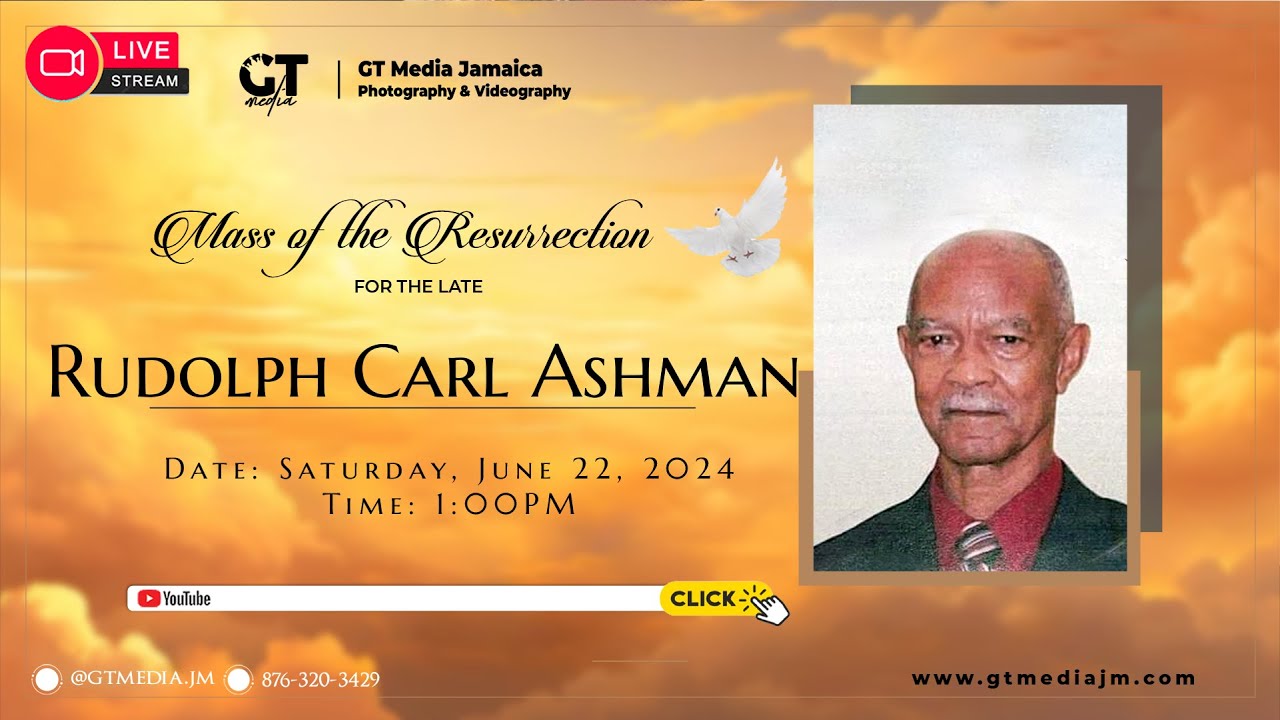 LIVE
STREAM

GT media

GT Media Jamaica
Photography & Videography

Mass of the Resurrection
FOR THE LATE

RUDOLPH CARL ASHMAN

DATE: SATURDAY, JUNE 22, 2024
TIME: 1:00PM

YouTube
CLICK

@GTMEDIA.JM
876-320-3429

www.gtmediajm.com